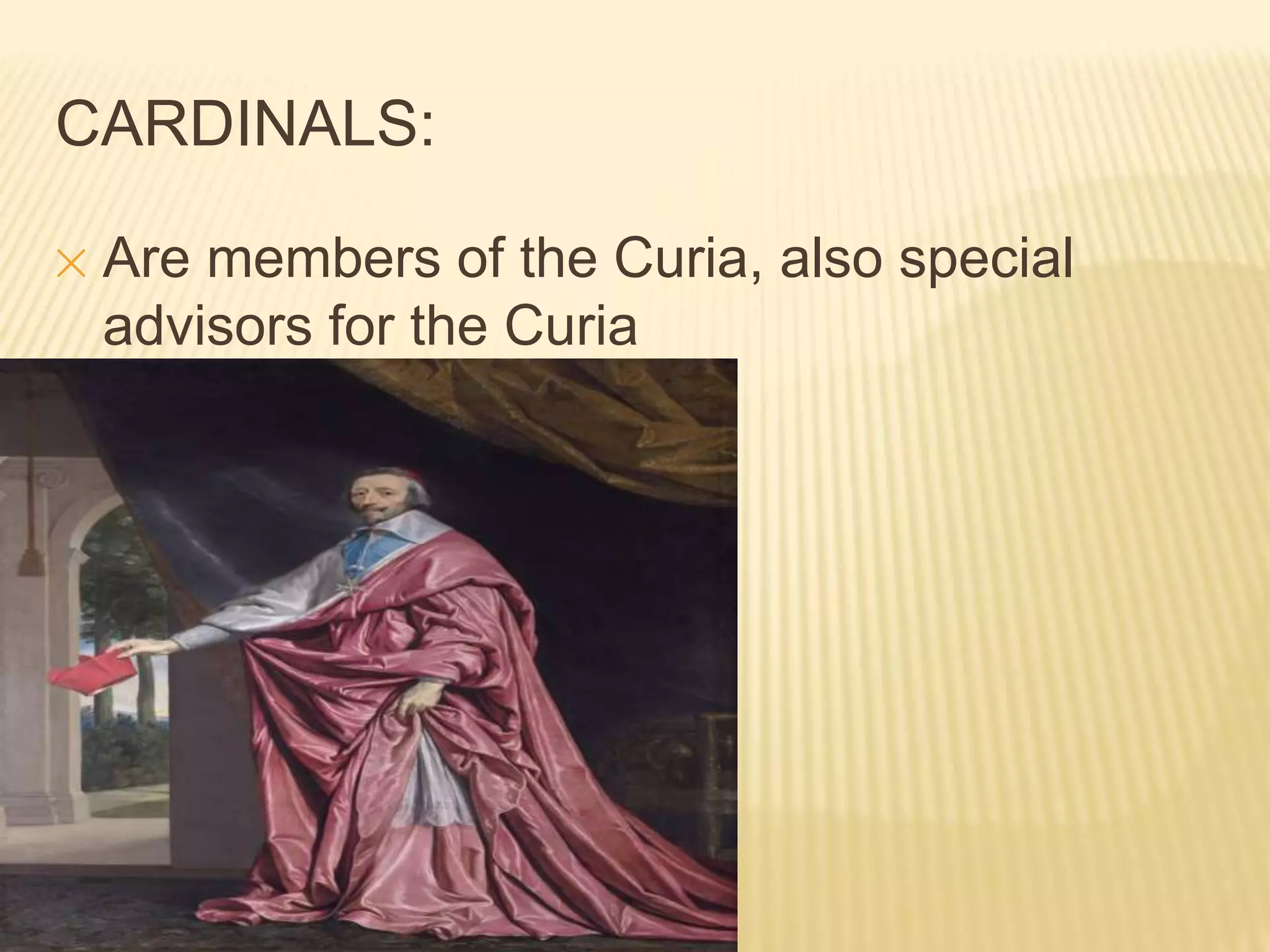 CARDINALS:

Are members of the Curia, also special advisors for the Curia